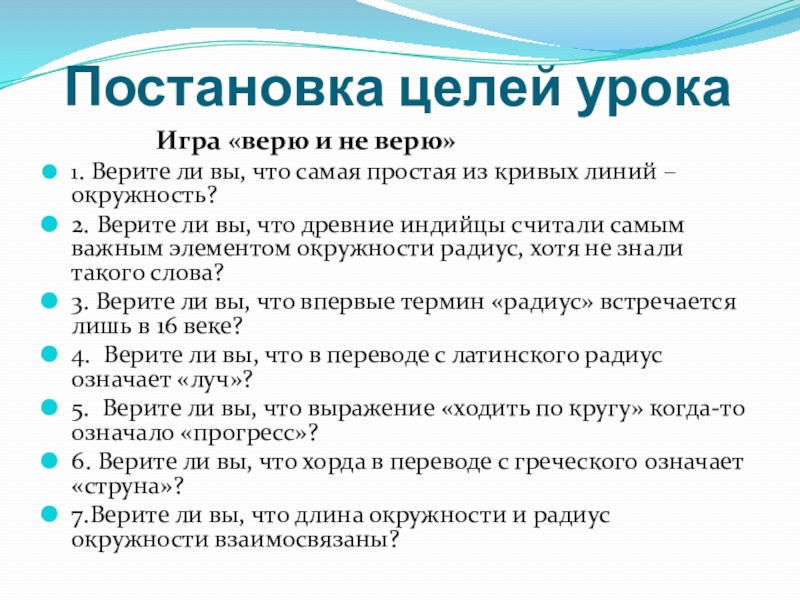 Постановка целей урока

Игра «верю и не верю»

1. Верите ли вы, что самая простая из кривых линий – окружность?

2. Верите ли вы, что древние индийцы считали самым важным элементом окружности радиус, хотя не знали такого слова?

3. Верите ли вы, что впервые термин «радиус» встречается лишь в 16 веке?

4. Верите ли вы, что в переводе с латинского радиус означает «луч»?

5. Верите ли вы, что выражение «ходить по кругу» когда-то означало «прогресс»?

6. Верите ли вы, что хорда в переводе с греческого означает «струна»?

7.Верите ли вы, что длина окружности и радиус окружности взаимосвязаны?